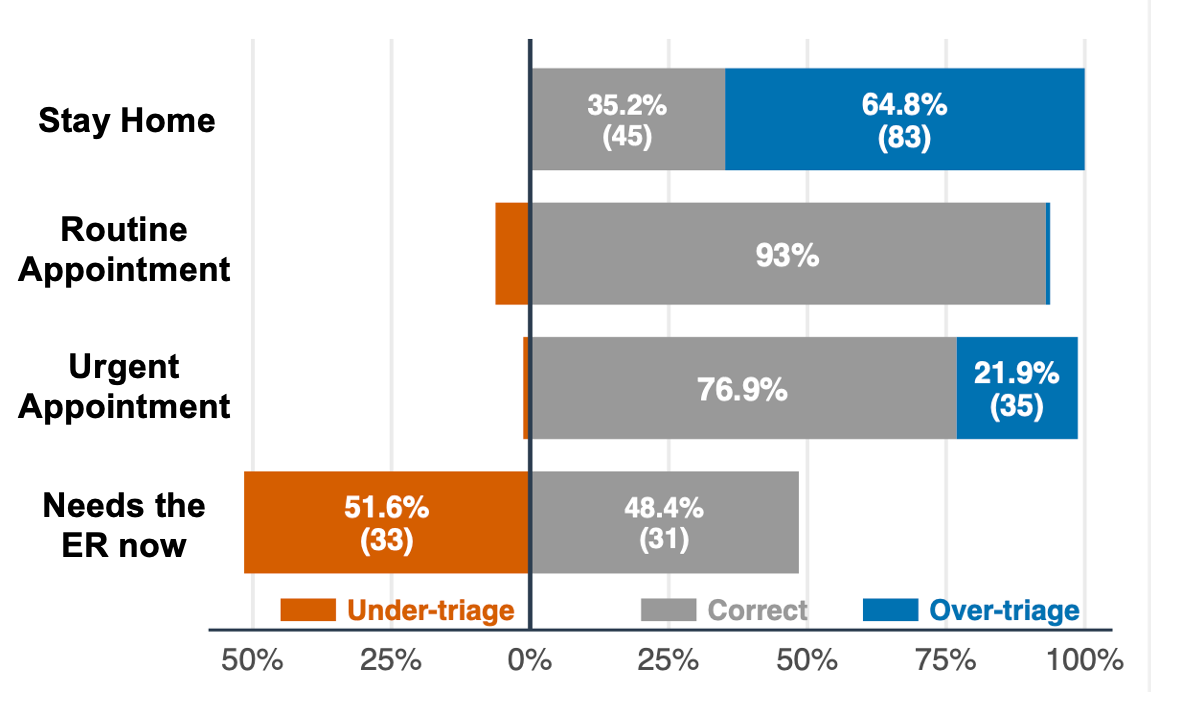 Stay Home
35.2%
(45)
64.8%
(83)

Routine Appointment
93%

Urgent Appointment
76.9%
21.9%
(35)

Needs the ER now
51.6%
(33)
48.4%
(31)

Under-triage
Correct
Over-triage

50%
25%
0%
25%
50%
75%
100%